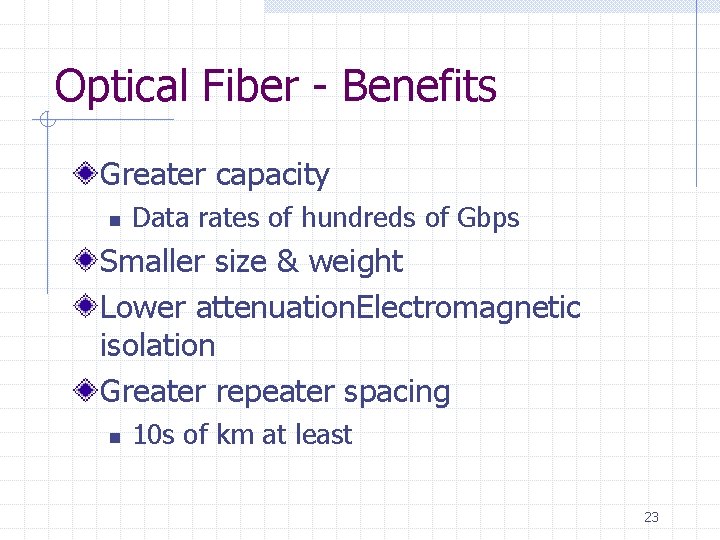 Optical Fiber - Benefits

Greater capacity

Data rates of hundreds of Gbps

Smaller size & weight

Lower attenuationElectromagnetic isolation

Greater repeater spacing

10s of km at least

23